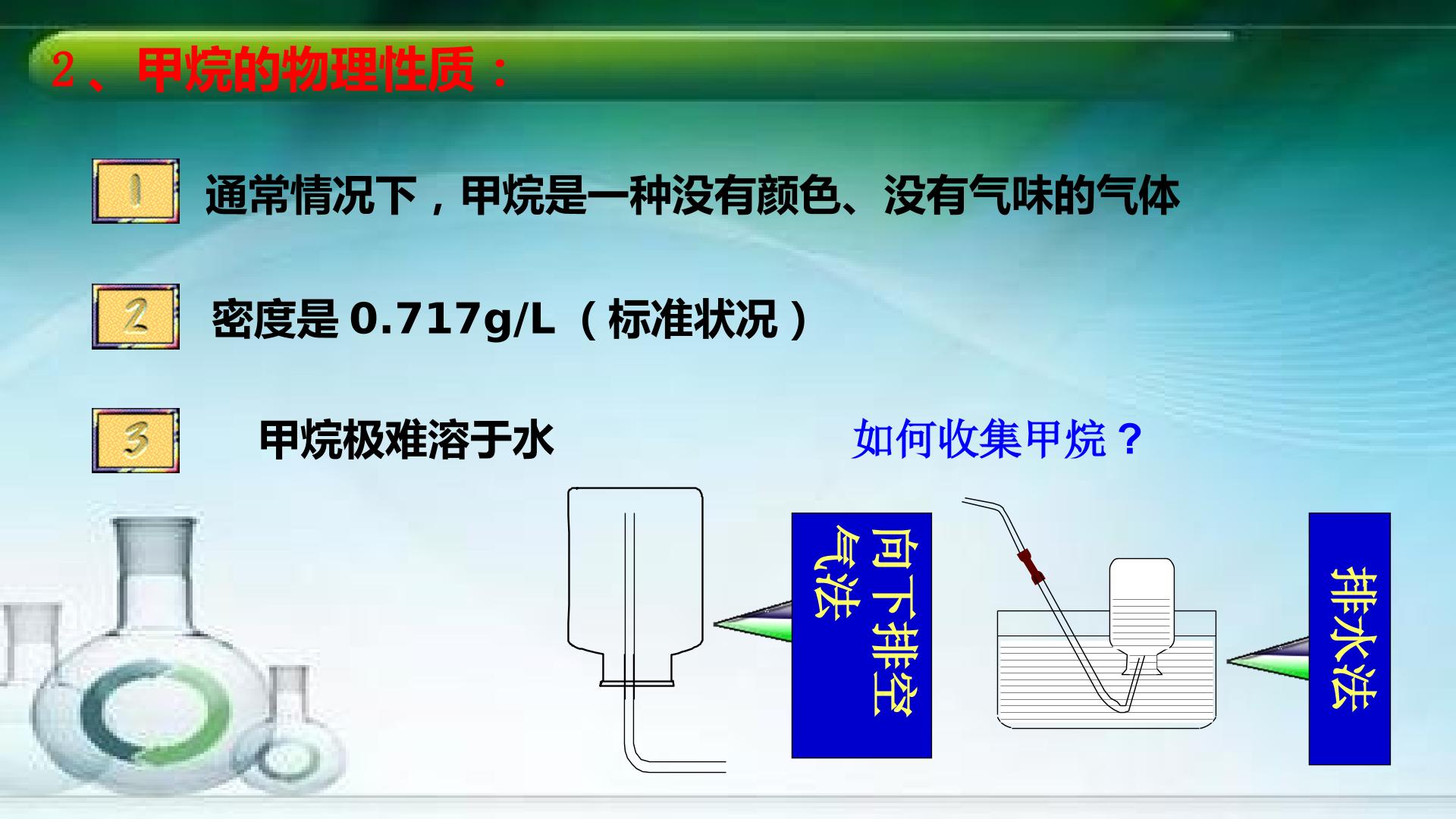 2、甲烷的物理性质：

1

通常情况下，甲烷是一种没有颜色、没有气味的气体

2

密度是0.717g/L（标准状况）

3

甲烷极难溶于水

如何收集甲烷？

向下排空气法

排水法